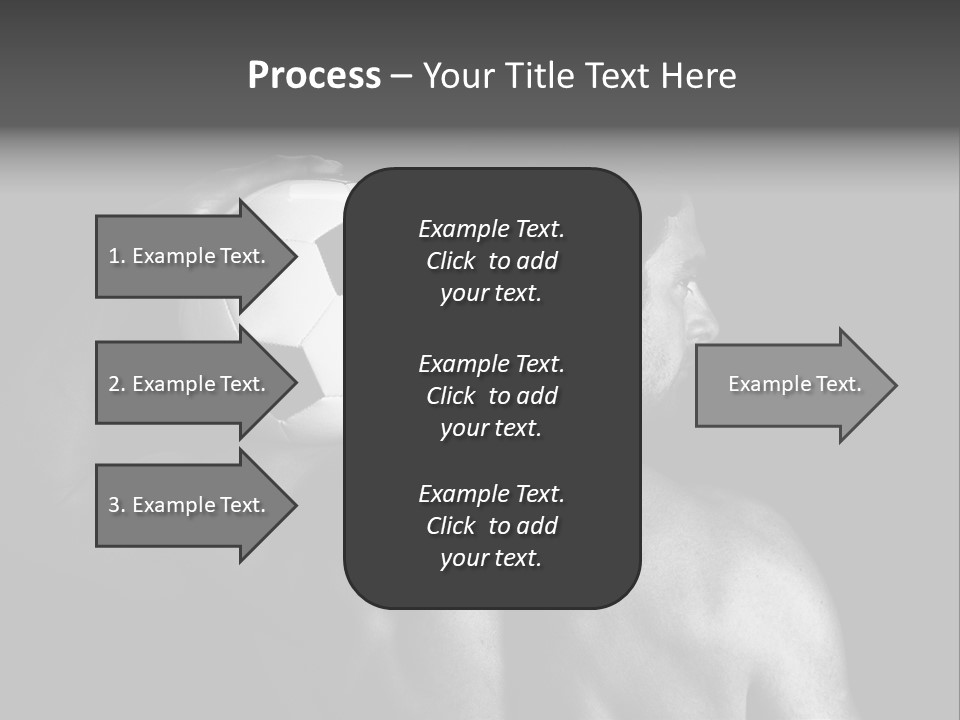 Process – Your Title Text Here

1. Example Text.

2. Example Text.

3. Example Text.

Example Text. Click to add your text.

Example Text. Click to add your text.

Example Text. Click to add your text.

Example Text.